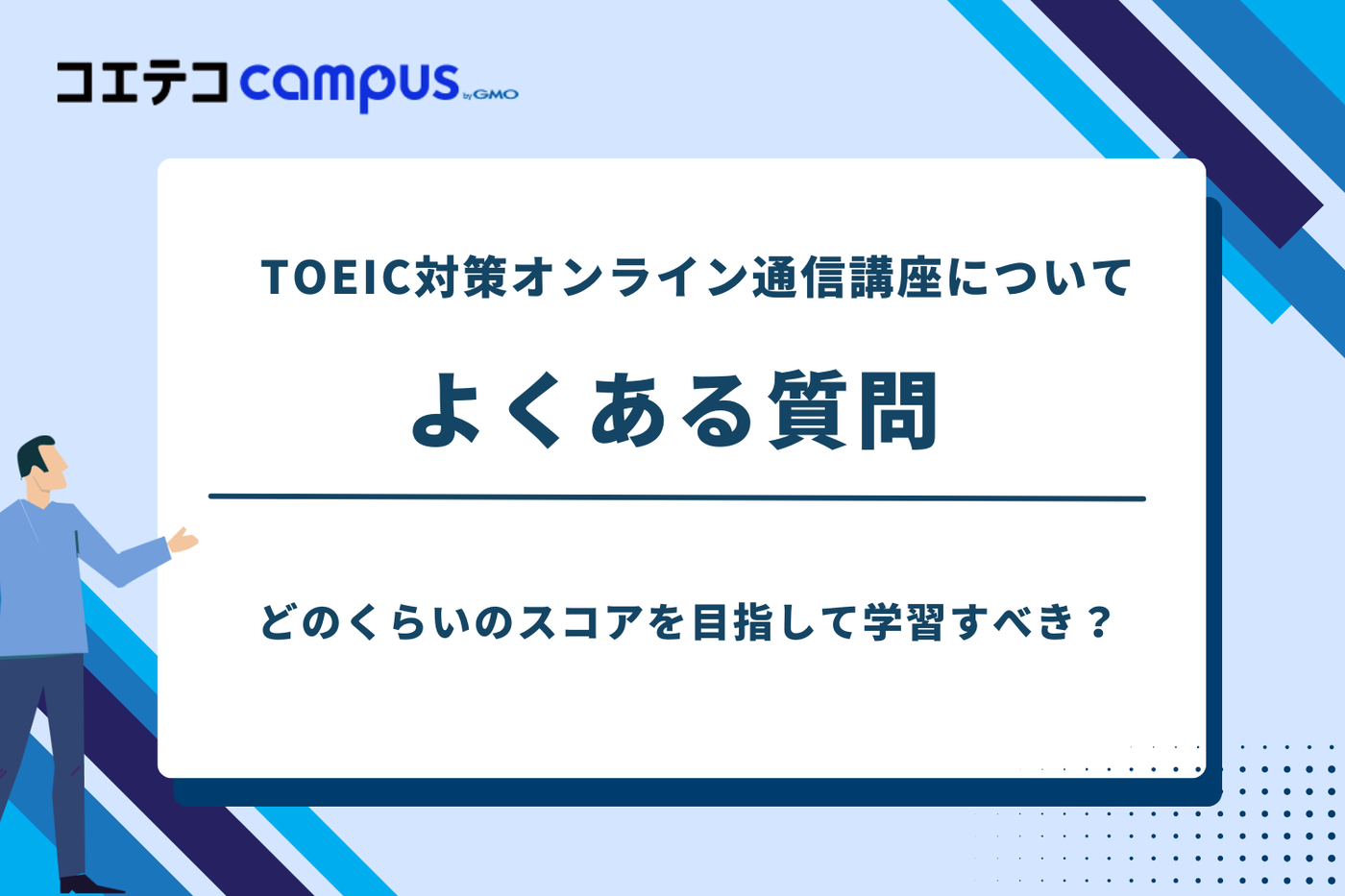 コエテコ campus by GMO

TOEIC対策オンライン通信講座について

よくある質問

どのくらいのスコアを目指して学習すべき？